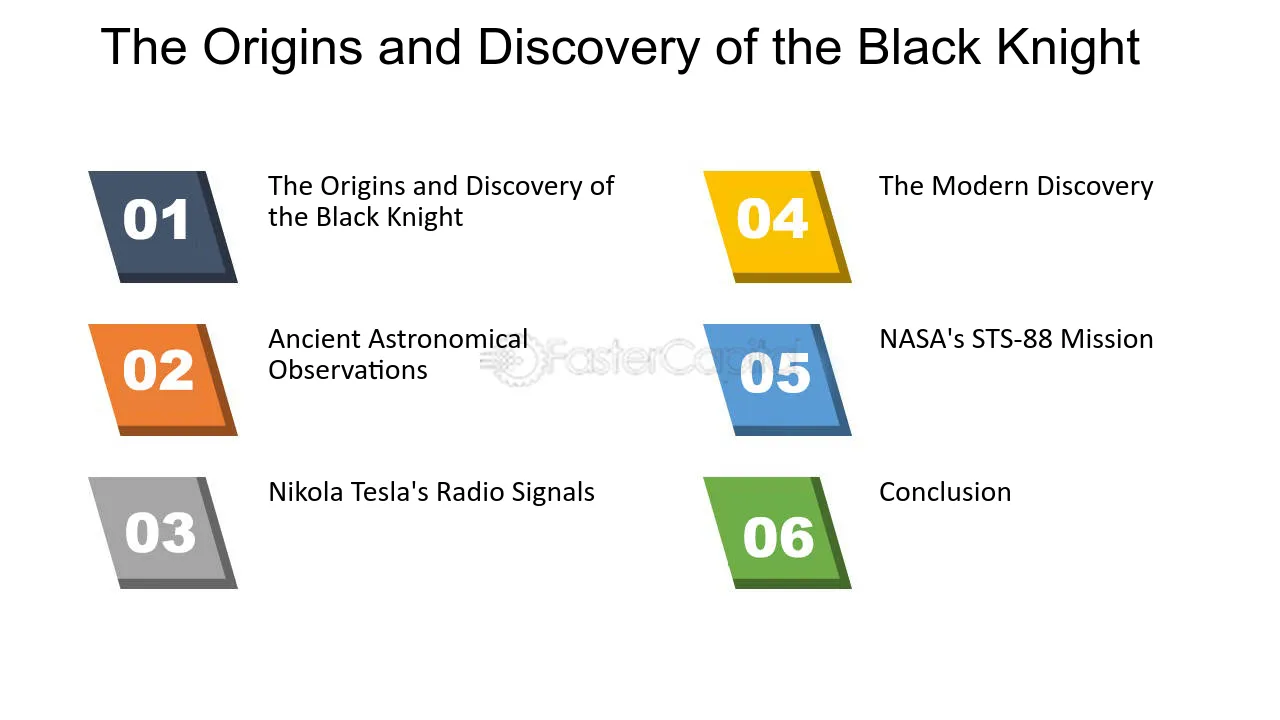 The Origins and Discovery of the Black Knight

01

The Origins and Discovery of the Black Knight

02

Ancient Astronomical Observations

03

Nikola Tesla's Radio Signals

04

The Modern Discovery

05

NASA's STS-88 Mission

06

Conclusion

FasterCapital